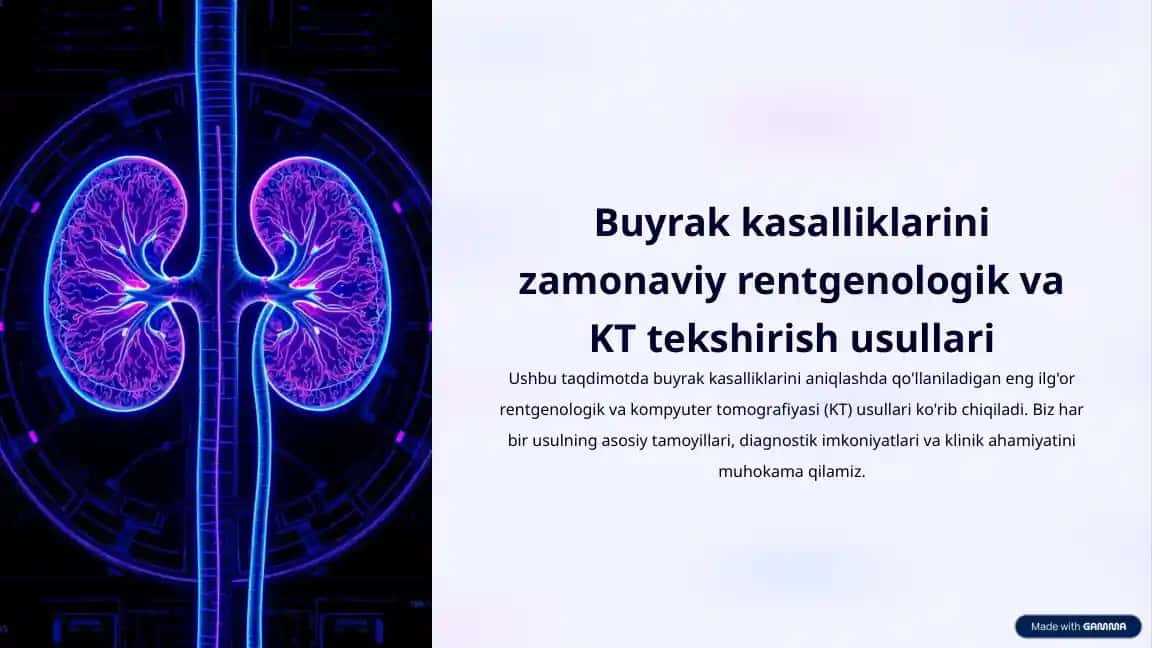 Buyrak kasalliklarini zamonaviy rentgenologik va KT tekshirish usullari

Ushbu taqdimotda buyrak kasalliklarini aniqlashda qo'llaniladigan eng ilg'or rentgenologik va kompyuter tomografiyasi (KT) usullari ko'rib chiqiladi. Biz har bir usulning asosiy tamoyillari, diagnostik imkoniyatlari va klinik ahamiyatini muhokama qilamiz.

Made with GAMMA